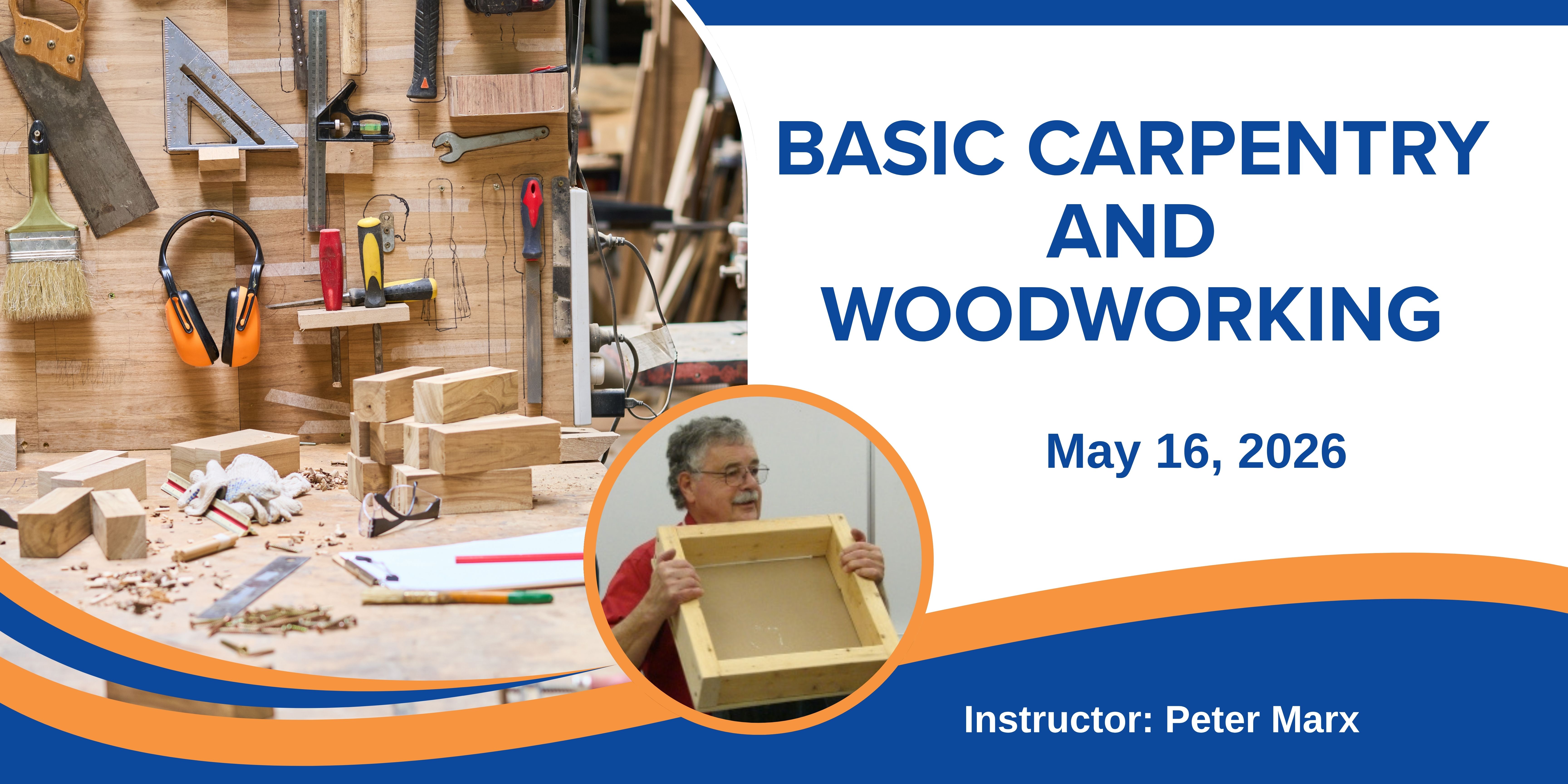 BASIC CARPENTRY AND WOODWORKING

May 16, 2026

Instructor: Peter Marx